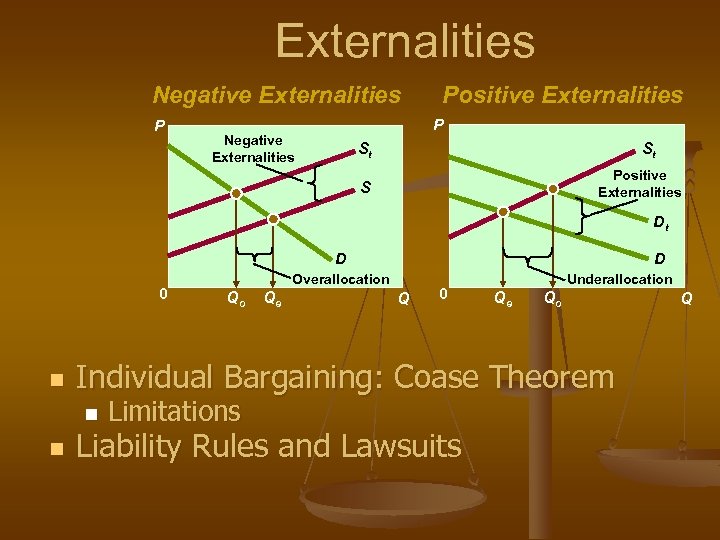 Externalities

Negative Externalities

P

Negative Externalities

$S_t$

S

D

Overallocation

0

$Q_o$

$Q_e$

Q

Positive Externalities

P

$S_t$

Positive Externalities

$D_t$

D

Underallocation

0

$Q_e$

$Q_o$

Q

Individual Bargaining: Coase Theorem

Limitations

Liability Rules and Lawsuits